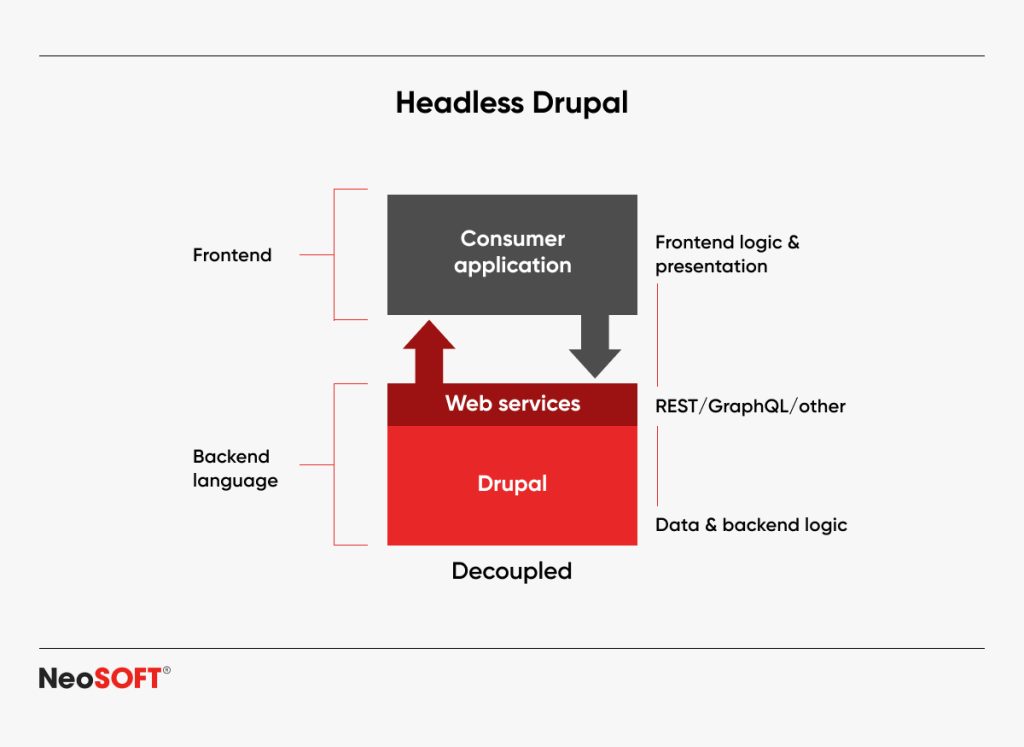 Headless Drupal

Frontend

Consumer application

Frontend logic & presentation

Web services

REST/GraphQL/other

Backend language

Drupal

Data & backend logic

Decoupled

NeoSOFT®